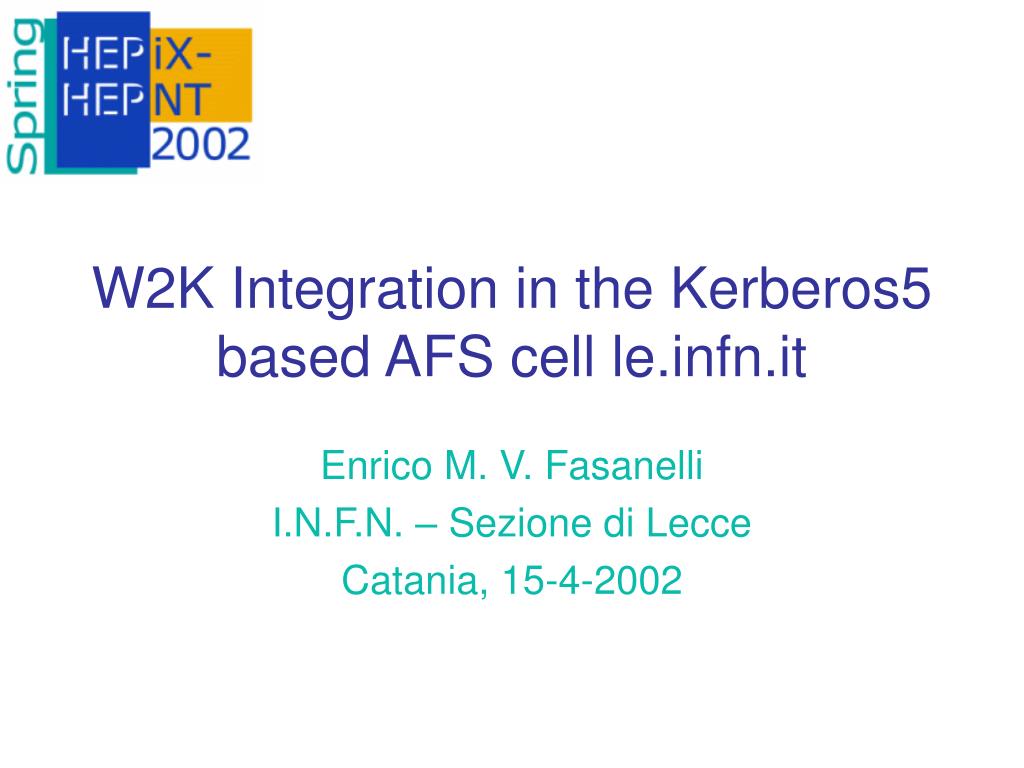 Spring
HEPiX-
HEPNT
2002

W2K Integration in the Kerberos5 based AFS cell le.infn.it

Enrico M. V. Fasanelli
I.N.F.N. – Sezione di Lecce
Catania, 15-4-2002